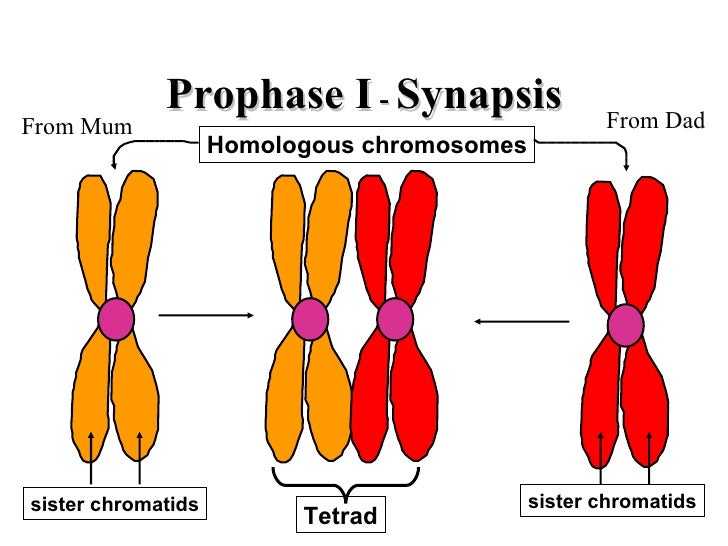 Prophase I - Synapsis

From Mum

Homologous chromosomes

From Dad

sister chromatids

Tetrad

sister chromatids